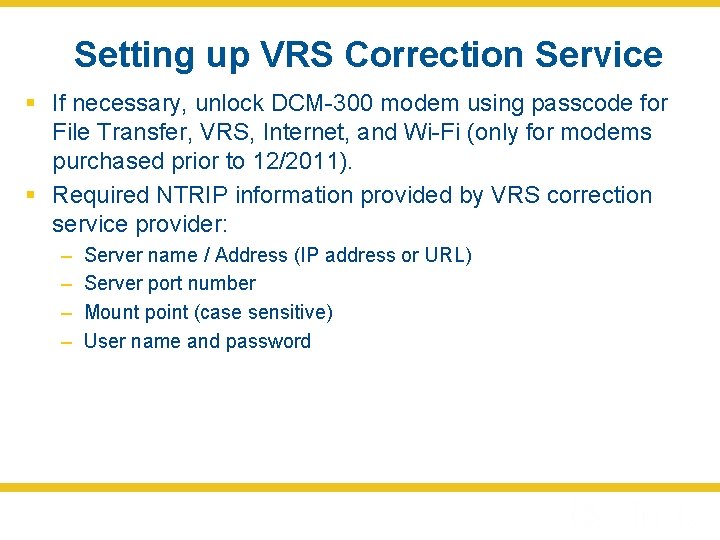 Setting up VRS Correction Service

▪ If necessary, unlock DCM-300 modem using passcode for File Transfer, VRS, Internet, and Wi-Fi (only for modems purchased prior to 12/2011).

▪ Required NTRIP information provided by VRS correction service provider:

– Server name / Address (IP address or URL)
– Server port number
– Mount point (case sensitive)
– User name and password